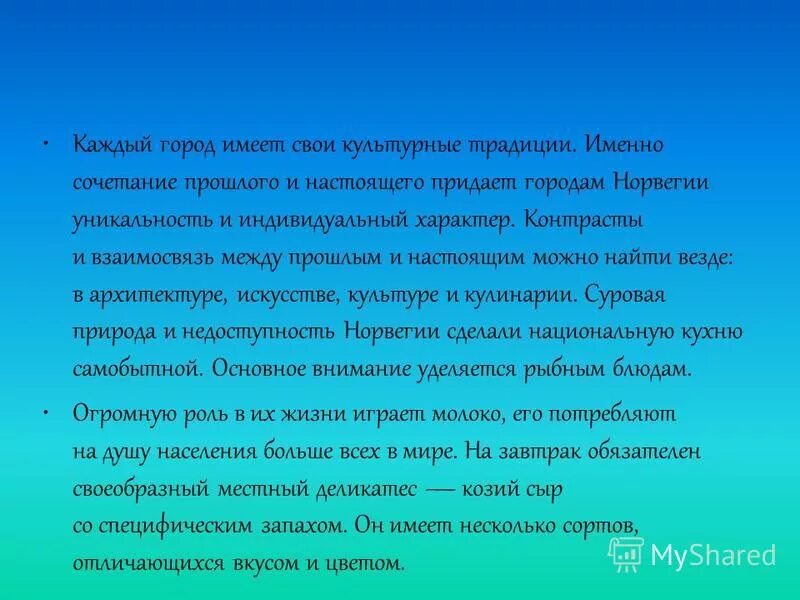 • Каждый город имеет свои культурные традиции. Именно сочетание прошлого и настоящего придает городам Норвегии уникальность и индивидуальный характер. Контрасты и взаимосвязь между прошлым и настоящим можно найти везде: в архитектуре, искусстве, культуре и кулинарии. Суровая природа и недоступность Норвегии сделали национальную кухню самобытной. Основное внимание уделяется рыбным блюдам.

• Огромную роль в их жизни играет молоко, его потребляют на душу населения больше всех в мире. На завтрак обязателен своеобразный местный деликатес — козий сыр со специфическим запахом. Он имеет несколько сортов, отличающихся вкусом и цветом.

MyShared